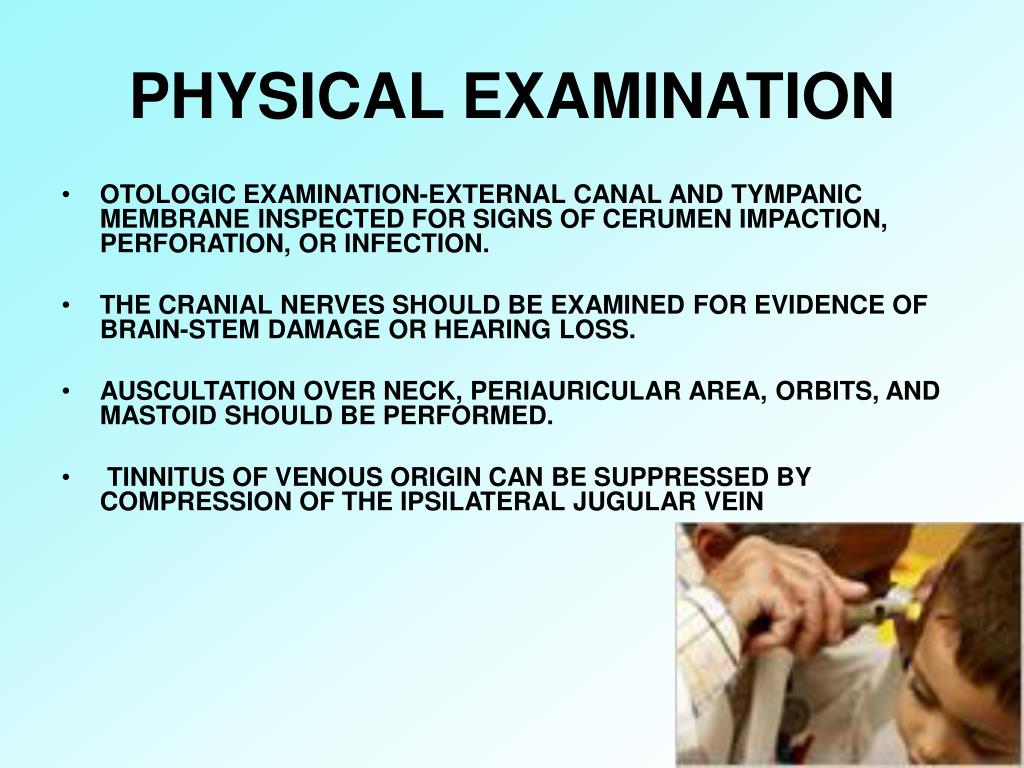 PHYSICAL EXAMINATION

• OTOLOGIC EXAMINATION-EXTERNAL CANAL AND TYMPANIC MEMBRANE INSPECTED FOR SIGNS OF CERUMEN IMPACTION, PERFORATION, OR INFECTION.

• THE CRANIAL NERVES SHOULD BE EXAMINED FOR EVIDENCE OF BRAIN-STEM DAMAGE OR HEARING LOSS.

• AUSCULTATION OVER NECK, PERIAURICULAR AREA, ORBITS, AND MASTOID SHOULD BE PERFORMED.

• TINNITUS OF VENOUS ORIGIN CAN BE SUPPRESSED BY COMPRESSION OF THE IPSILATERAL JUGULAR VEIN